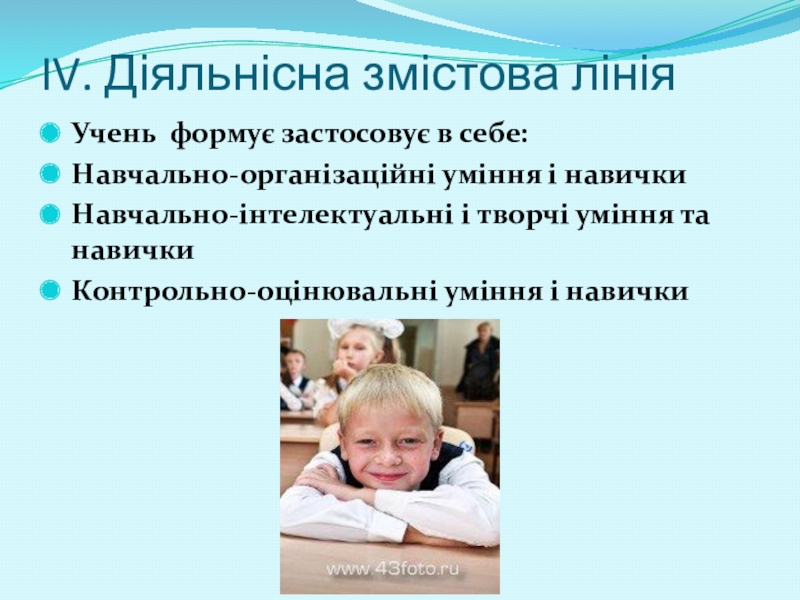 IV. Діяльнісна змістова лінія

Учень формує застосовує в себе:

Навчально-організаційні уміння і навички

Навчально-інтелектуальні і творчі уміння та навички

Контрольно-оцінювальні уміння і навички

www.43foto.ru